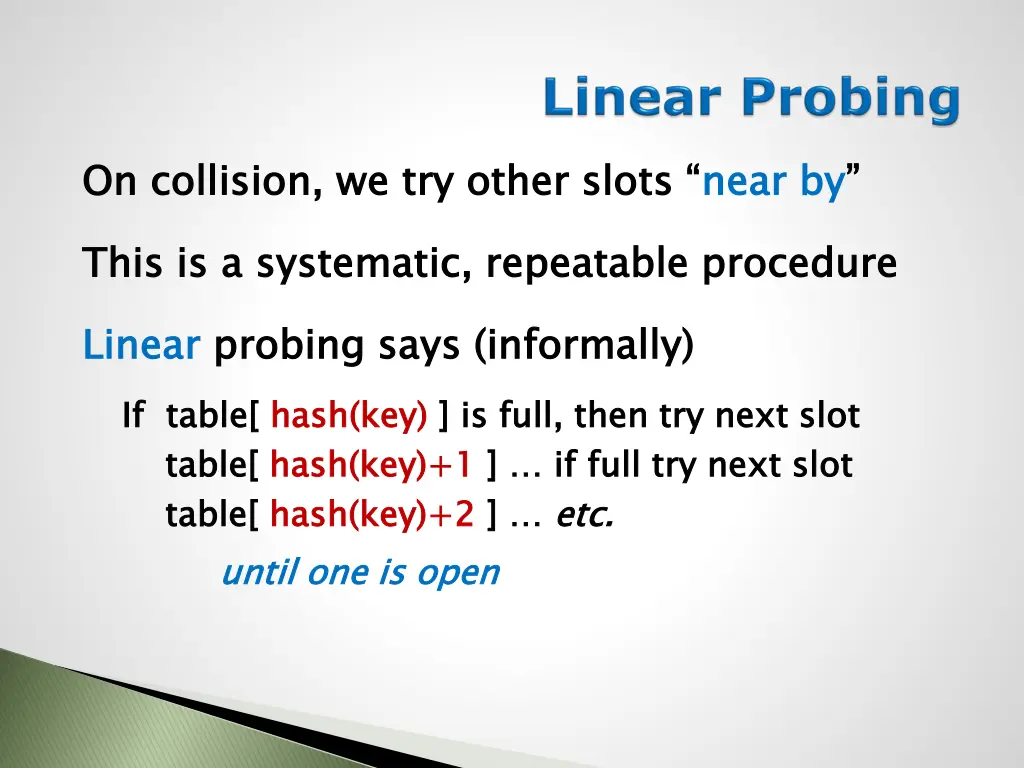 Linear Probing

On collision, we try other slots “near by”

This is a systematic, repeatable procedure

Linear probing says (informally)

If table[ hash(key) ] is full, then try next slot
table[ hash(key)+1 ] … if full try next slot
table[ hash(key)+2 ] … etc.

until one is open